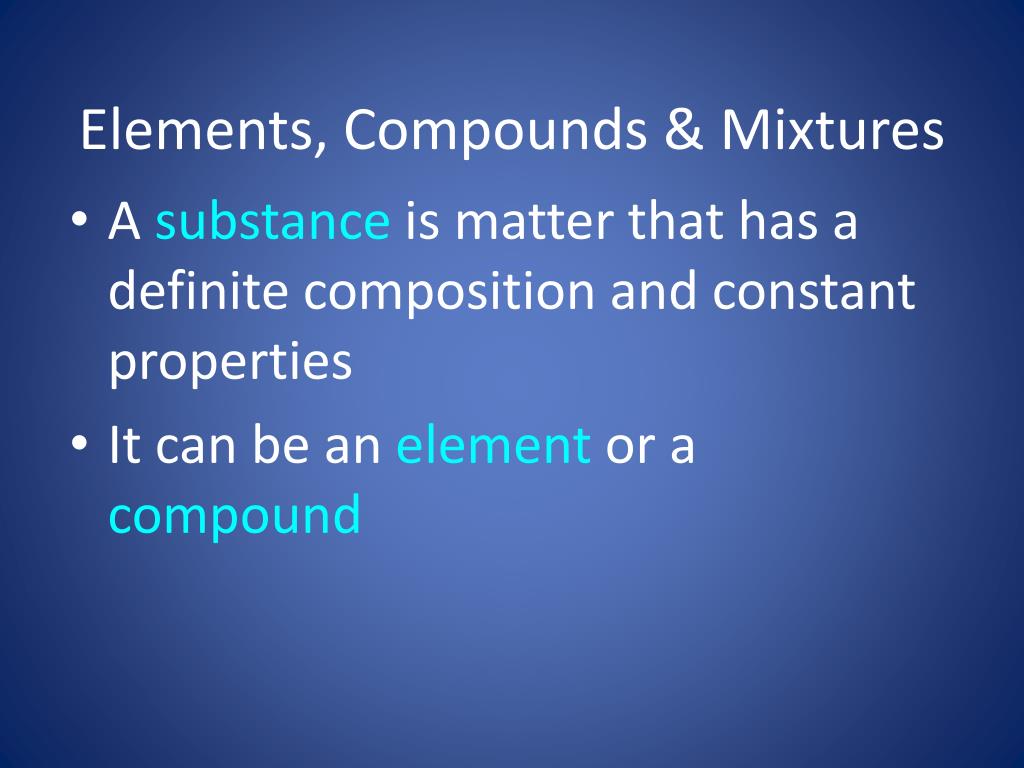 Elements, Compounds & Mixtures

• A substance is matter that has a definite composition and constant properties

• It can be an element or a compound